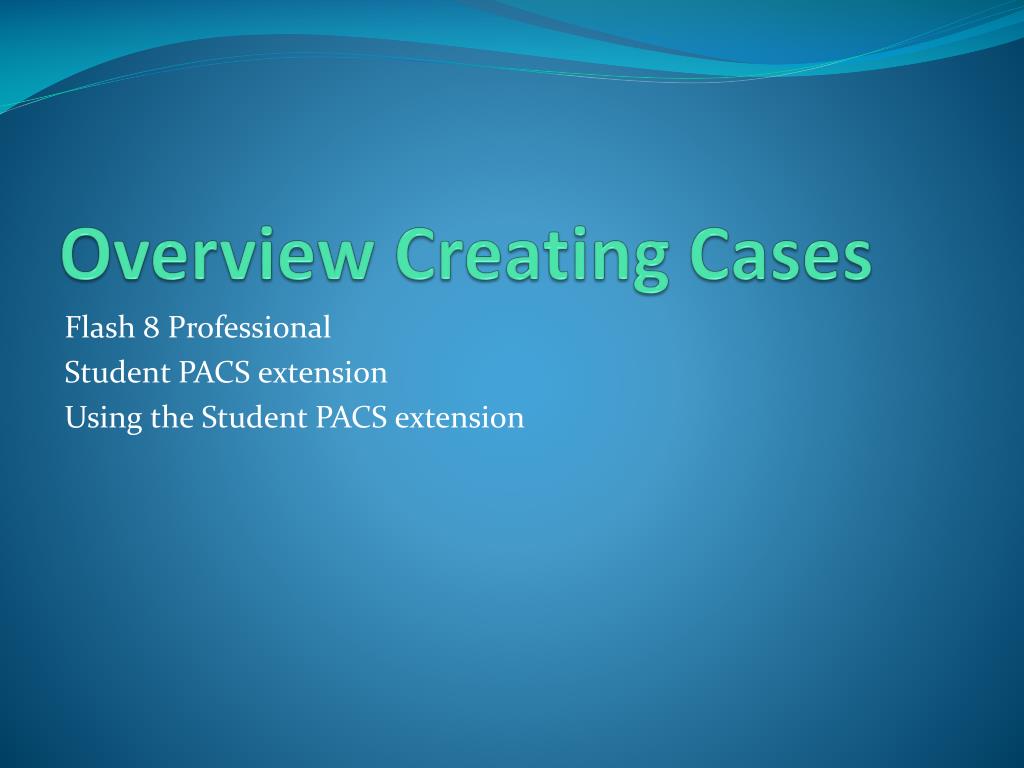 Overview Creating Cases

Flash 8 Professional
Student PACS extension
Using the Student PACS extension